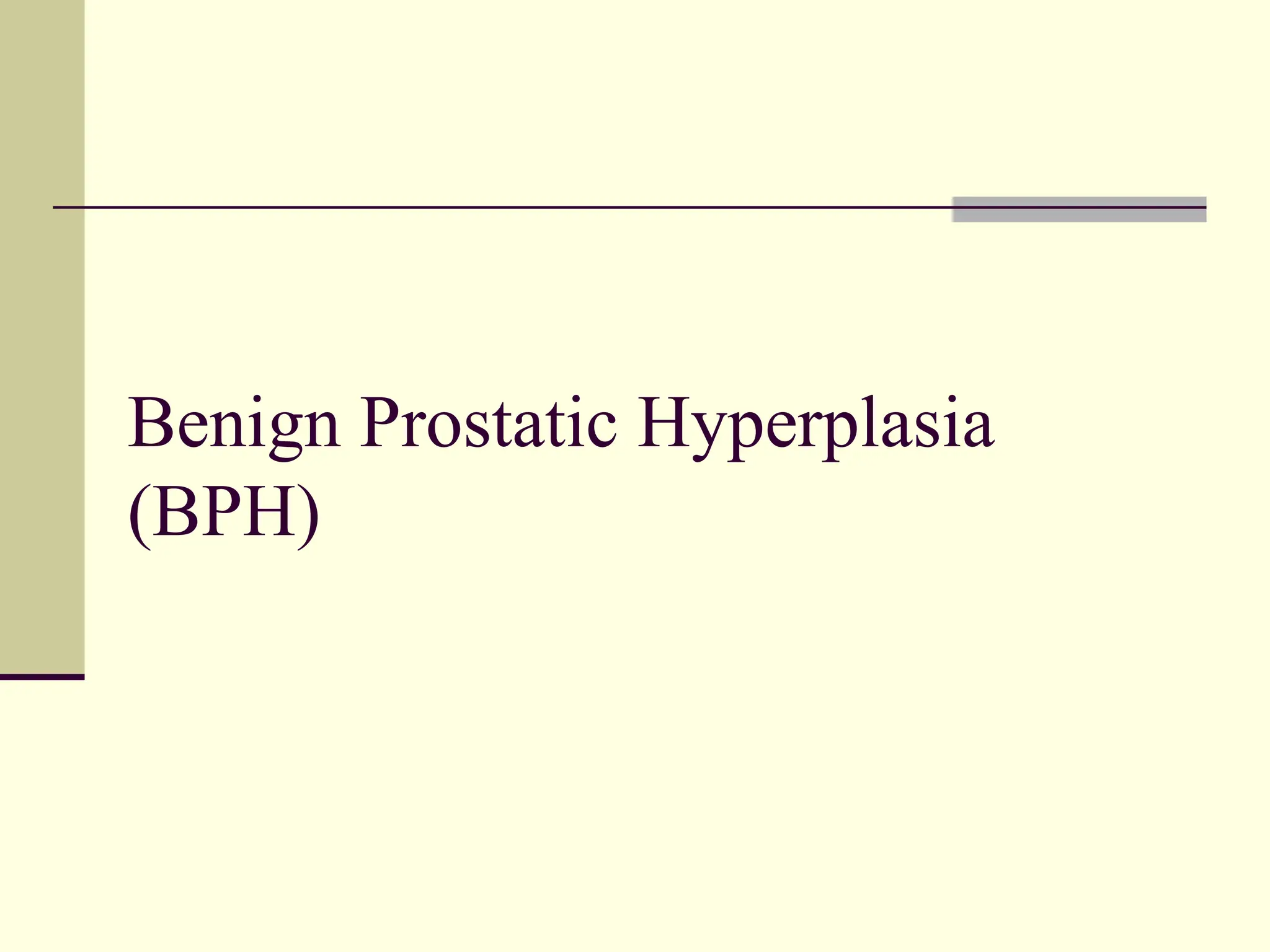 Benign Prostatic Hyperplasia (BPH)